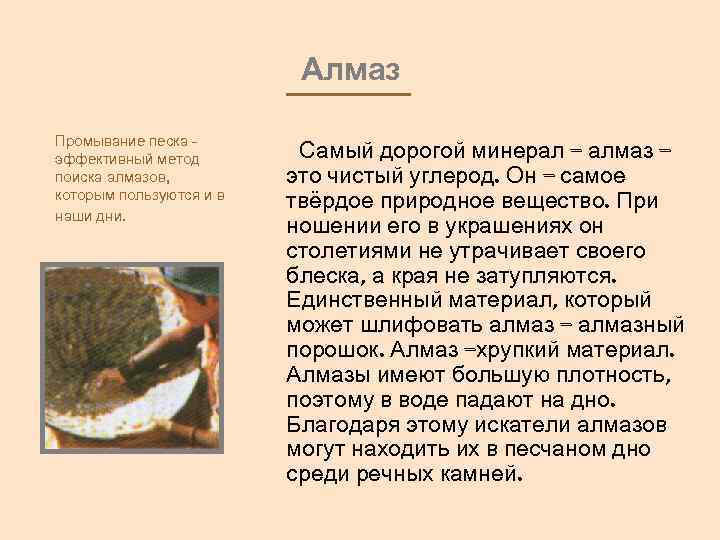 Алмаз

Промывание песка - эффективный метод поиска алмазов, которым пользуются и в наши дни.

Самый дорогой минерал – алмаз – это чистый углерод. Он – самое твёрдое природное вещество. При ношении его в украшениях он столетиями не утрачивает своего блеска, а края не затупляются. Единственный материал, который может шлифовать алмаз – алмазный порошок. Алмаз –хрупкий материал. Алмазы имеют большую плотность, поэтому в воде падают на дно. Благодаря этому искатели алмазов могут находить их в песчаном дно среди речных камней.